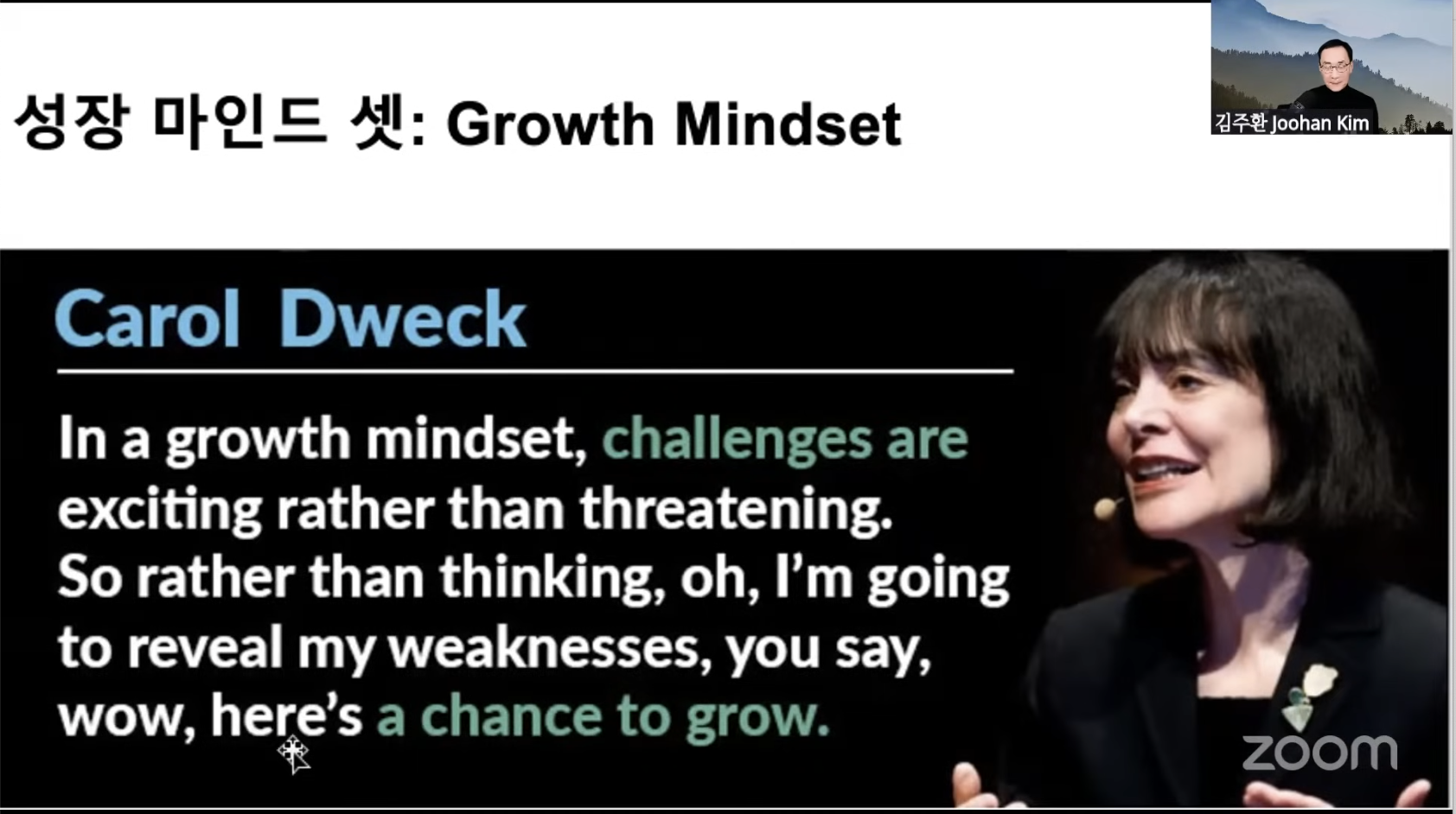 성장 마인드 셋: Growth Mindset

김주환 Joohan Kim

Carol Dweck

In a growth mindset, challenges are exciting rather than threatening. So rather than thinking, oh, I'm going to reveal my weaknesses, you say, wow, here's a chance to grow.

zoom